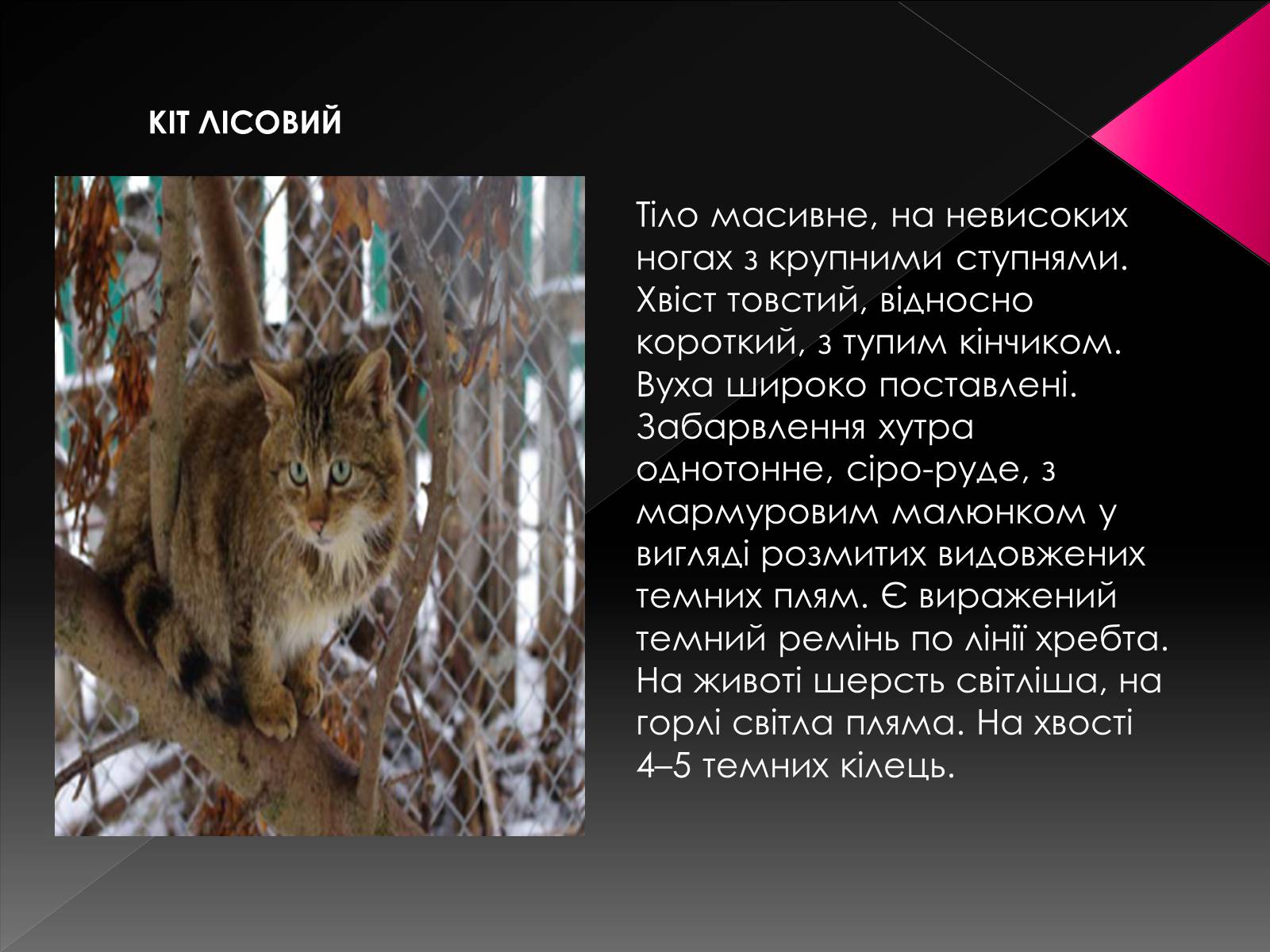 КІТ ЛІСОВИЙ

Тіло масивне, на невисоких ногах з крупними ступнями. Хвіст товстий, відносно короткий, з тупим кінчиком. Вуха широко поставлені. Забарвлення хутра однотонне, сіро-руде, з мармуровим малюнком у вигляді розмитих видовжених темних плям. Є виражений темний ремінь по лінії хребта. На животі шерсть світліша, на горлі світла пляма. На хвості 4–5 темних кілець.